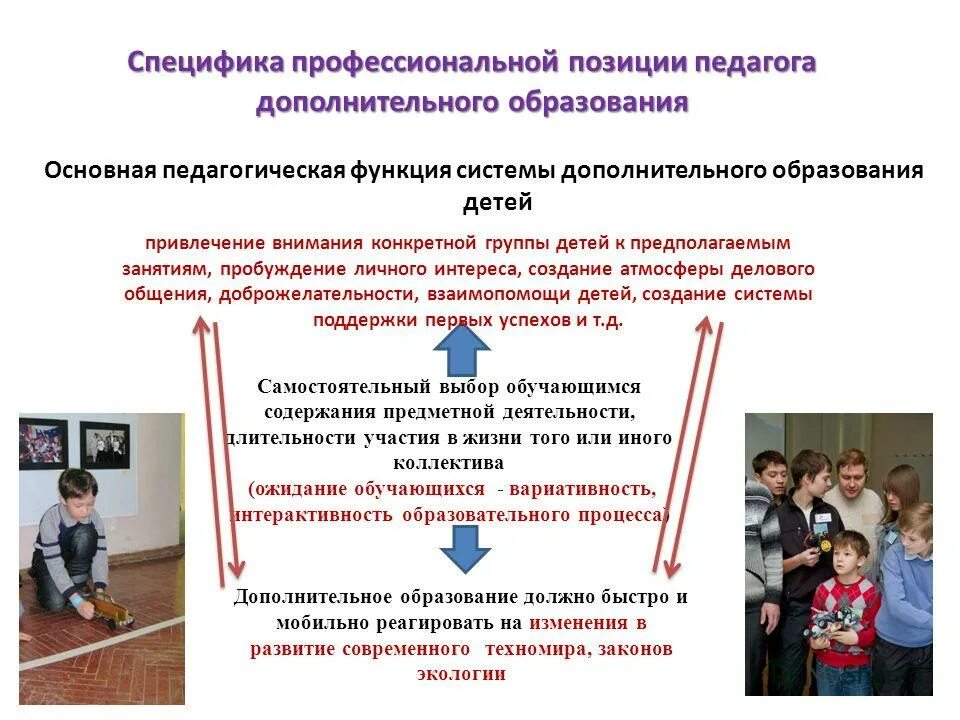 Специфика профессиональной позиции педагога дополнительного образования

Основная педагогическая функция системы дополнительного образования детей

привлечение внимания конкретной группы детей к предполагаемым занятиям, пробуждение личного интереса, создание атмосферы делового общения, доброжелательности, взаимопомощи детей, создание системы поддержки первых успехов и т.д.

Самостоятельный выбор обучающимся содержания предметной деятельности, длительности участия в жизни того или иного коллектива
(ожидание обучающихся - вариативность, интерактивность образовательного процесса)

Дополнительное образование должно быстро и мобильно реагировать на изменения в развитие современного техномира, законов экологии